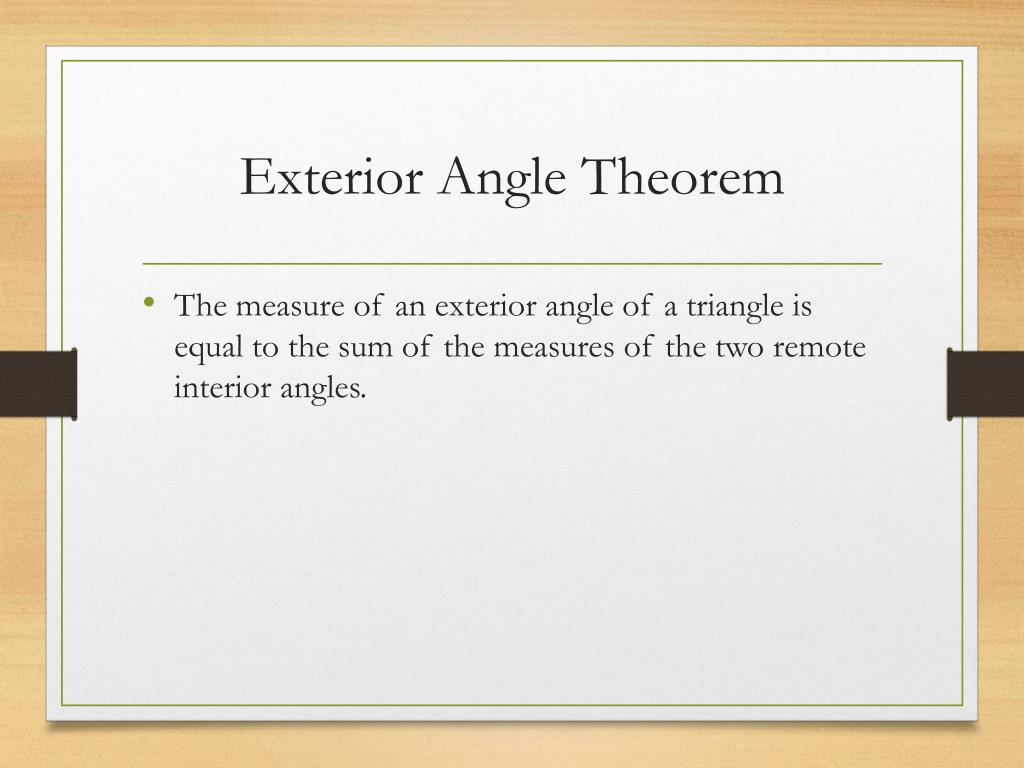 Exterior Angle Theorem

• The measure of an exterior angle of a triangle is equal to the sum of the measures of the two remote interior angles.